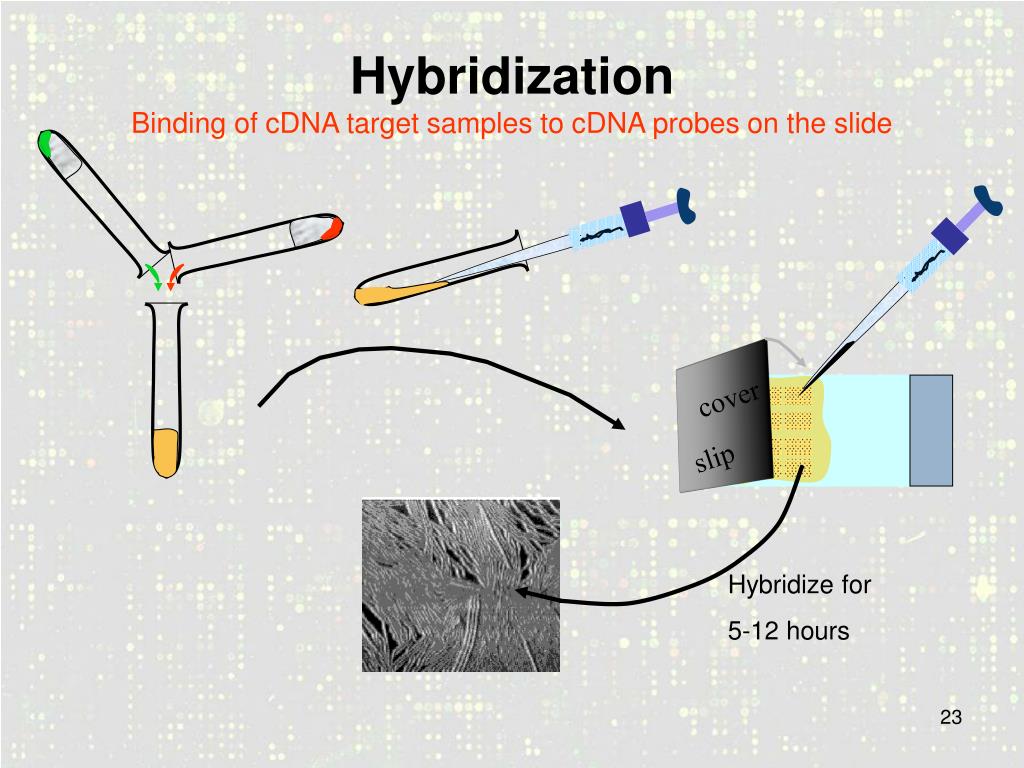 Hybridization

Binding of cDNA target samples to cDNA probes on the slide

cover slip

Hybridize for

5-12 hours

23